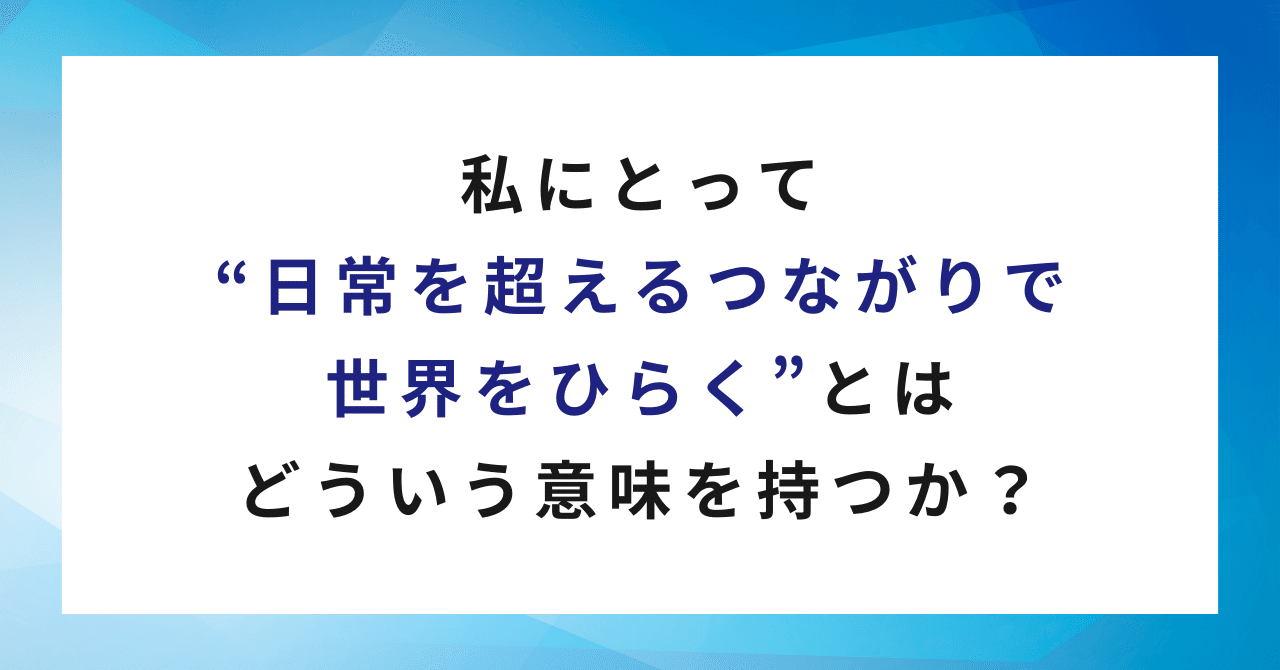 私にとって
“日常を超えるつながりで
世界をひらく”とは
どういう意味を持つか？